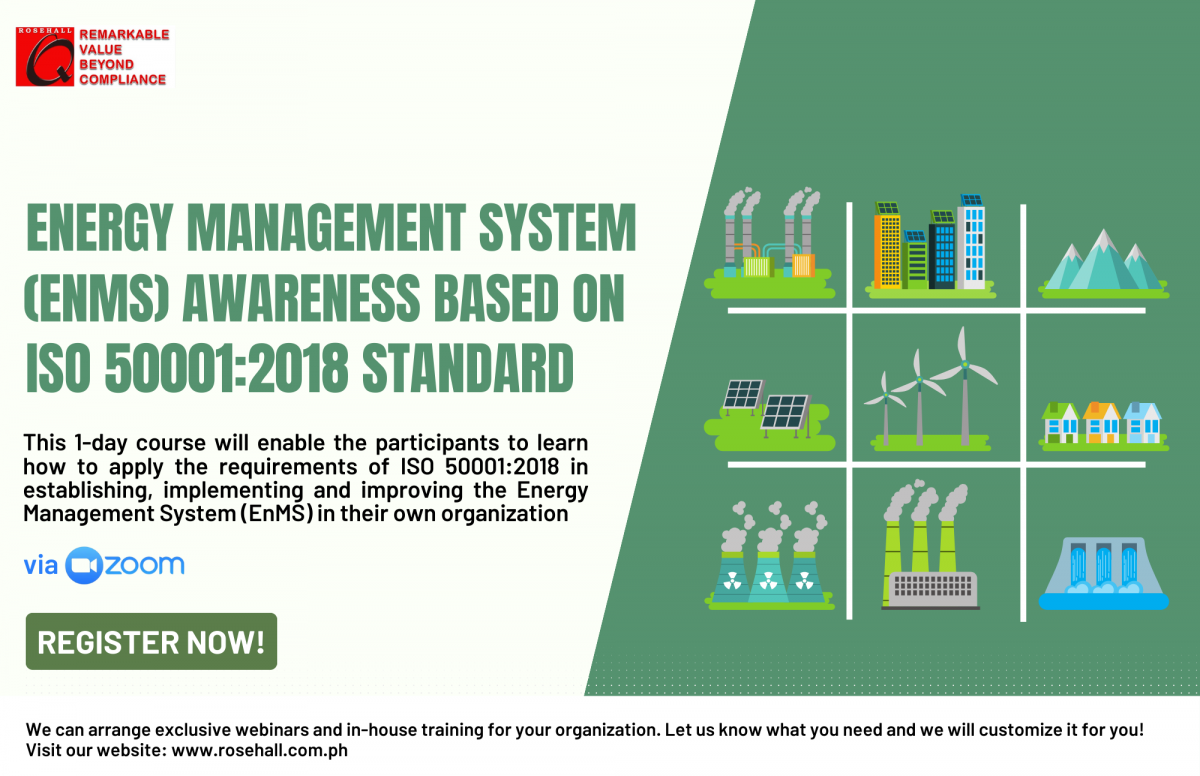 ROSEHALL
REMARKABLE VALUE BEYOND COMPLIANCE

ENERGY MANAGEMENT SYSTEM (ENMS) AWARENESS BASED ON ISO 50001:2018 STANDARD

This 1-day course will enable the participants to learn how to apply the requirements of ISO 50001:2018 in establishing, implementing and improving the Energy Management System (EnMS) in their own organization

via zoom

REGISTER NOW!

We can arrange exclusive webinars and in-house training for your organization. Let us know what you need and we will customize it for you!
Visit our website: www.rosehall.com.ph